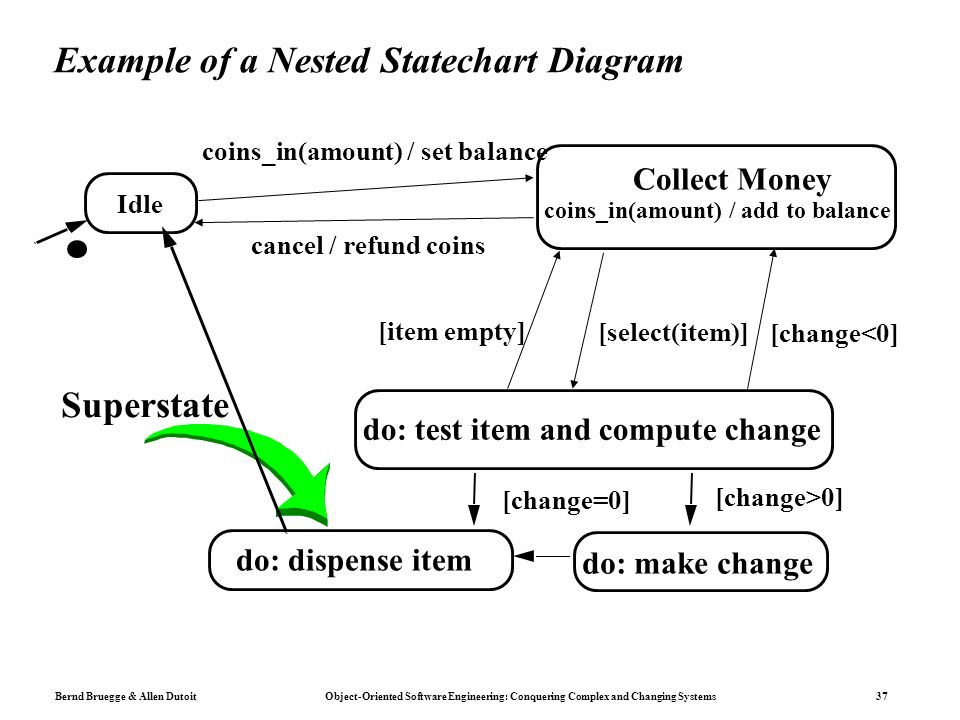 Example of a Nested Statechart Diagram

coins_in(amount) / set balance

Idle

Collect Money
coins_in(amount) / add to balance

cancel / refund coins

[item empty]

[select(item)]

[change<0]

Superstate

do: test item and compute change

[change=0]

[change>0]

do: dispense item

do: make change

Bernd Bruegge & Allen Dutoit

Object-Oriented Software Engineering: Conquering Complex and Changing Systems

37